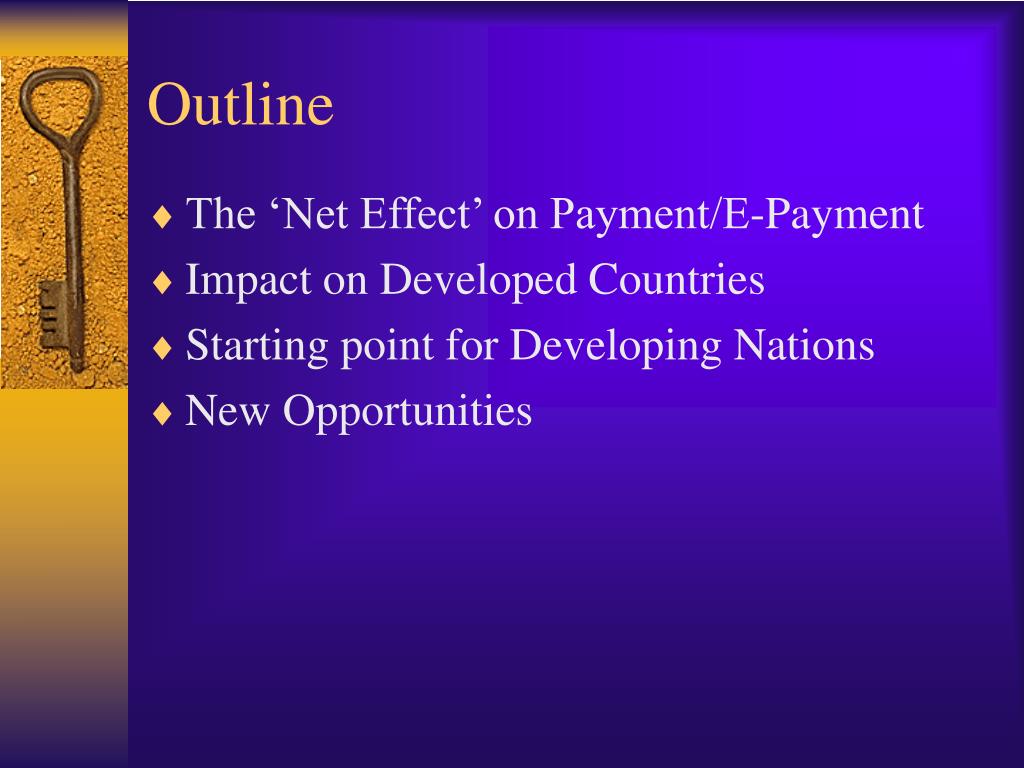 Outline

♦ The ‘Net Effect’ on Payment/E-Payment
♦ Impact on Developed Countries
♦ Starting point for Developing Nations
♦ New Opportunities